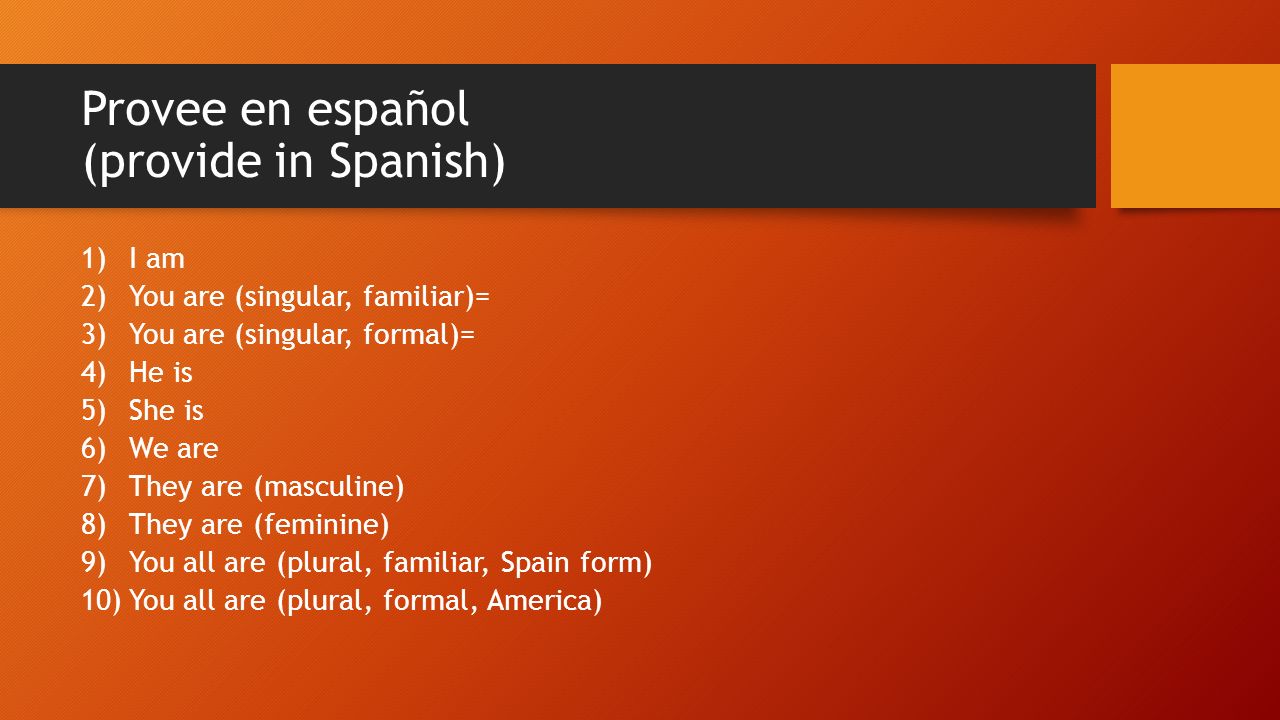 Provee en español
(provide in Spanish)

1) I am
2) You are (singular, familiar)=
3) You are (singular, formal)=
4) He is
5) She is
6) We are
7) They are (masculine)
8) They are (feminine)
9) You all are (plural, familiar, Spain form)
10) You all are (plural, formal, America)